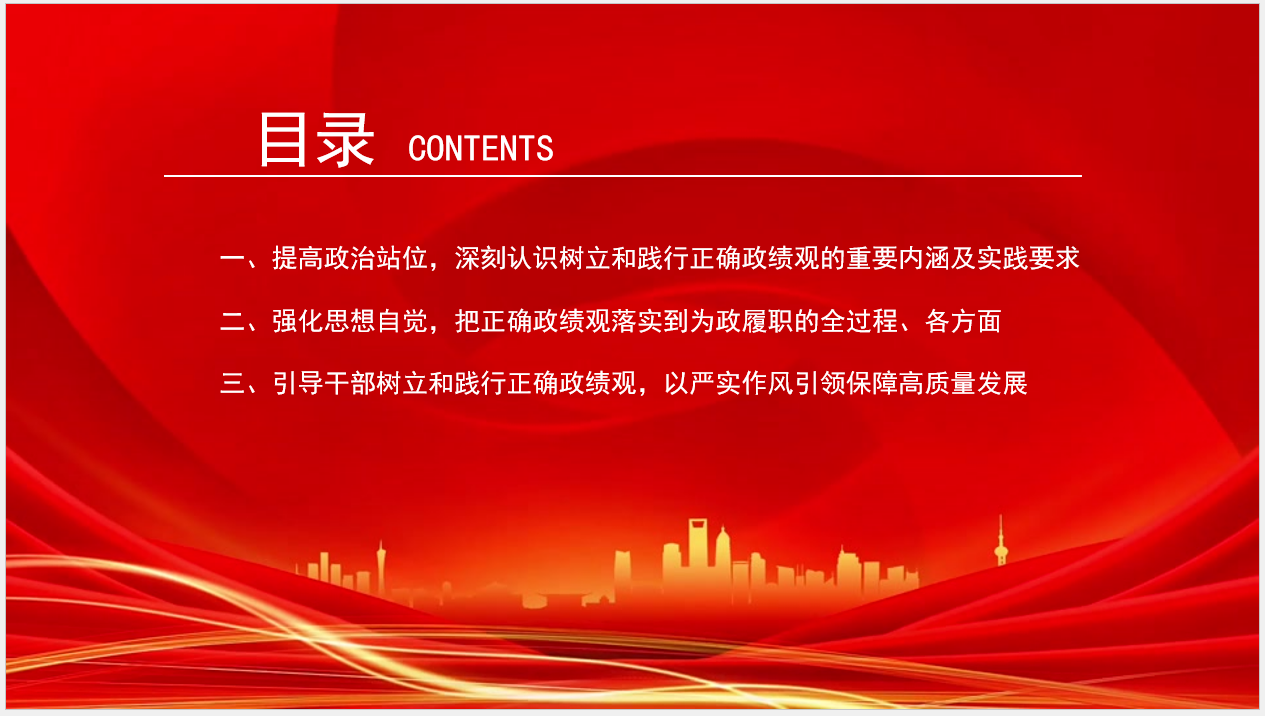 目录 CONTENTS

一、提高政治站位，深刻认识树立和践行正确政绩观的重要内涵及实践要求

二、强化思想自觉，把正确政绩观落实到为政履职的全过程、各方面

三、引导干部树立和践行正确政绩观，以严实作风引领保障高质量发展